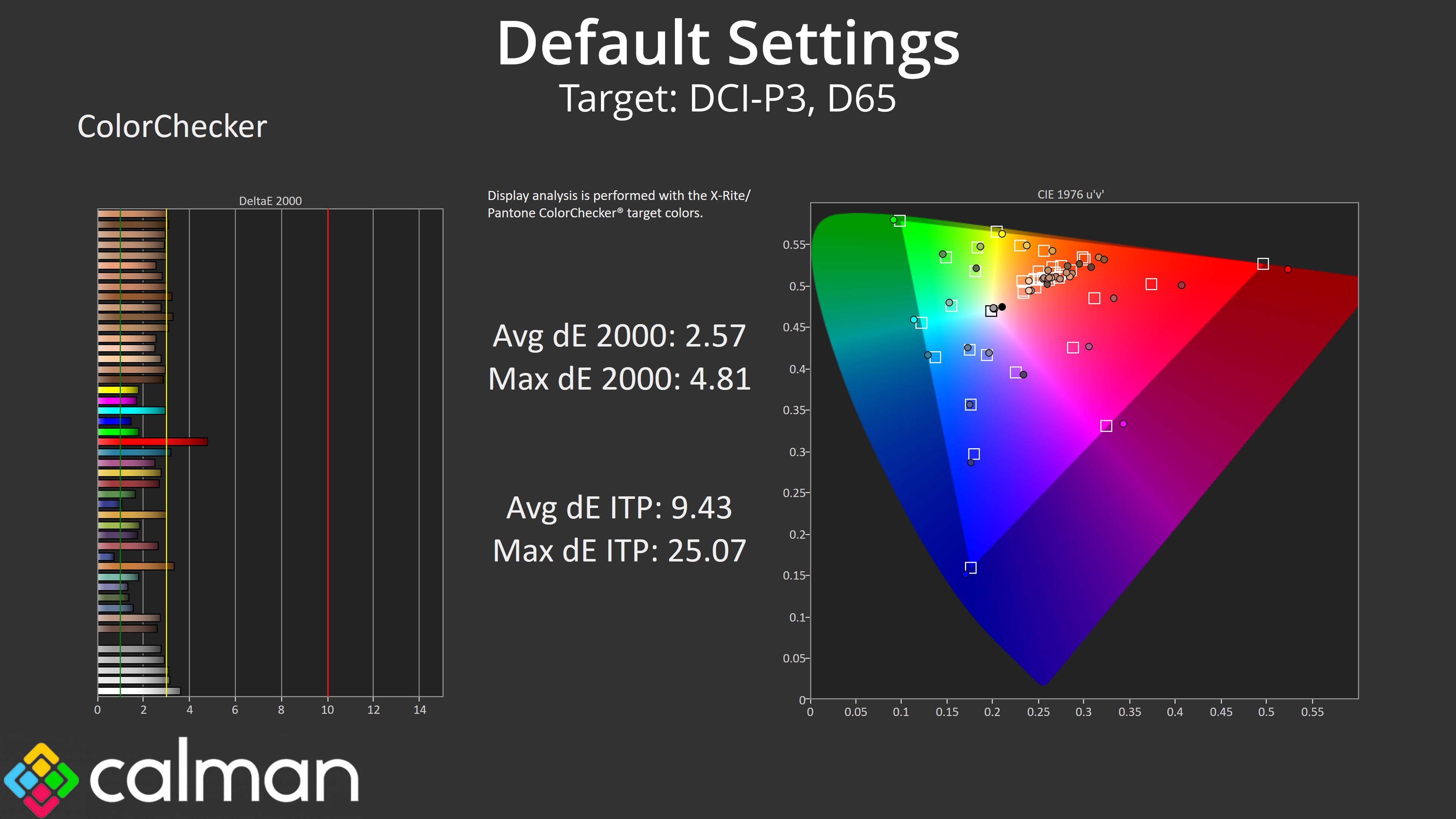 Default Settings
Target: DCI-P3, D65

ColorChecker

DeltaE 2000

0 2 4 6 8 10 12 14

Display analysis is performed with the X-Rite/ Pantone ColorChecker® target colors.

Avg dE 2000: 2.57
Max dE 2000: 4.81

Avg dE ITP: 9.43
Max dE ITP: 25.07

CIE 1976 u'v'

0.55
0.5
0.45
0.4
0.35
0.3
0.25
0.2
0.15
0.1
0.05
0

0 0.05 0.1 0.15 0.2 0.25 0.3 0.35 0.4 0.45 0.5 0.55

calman